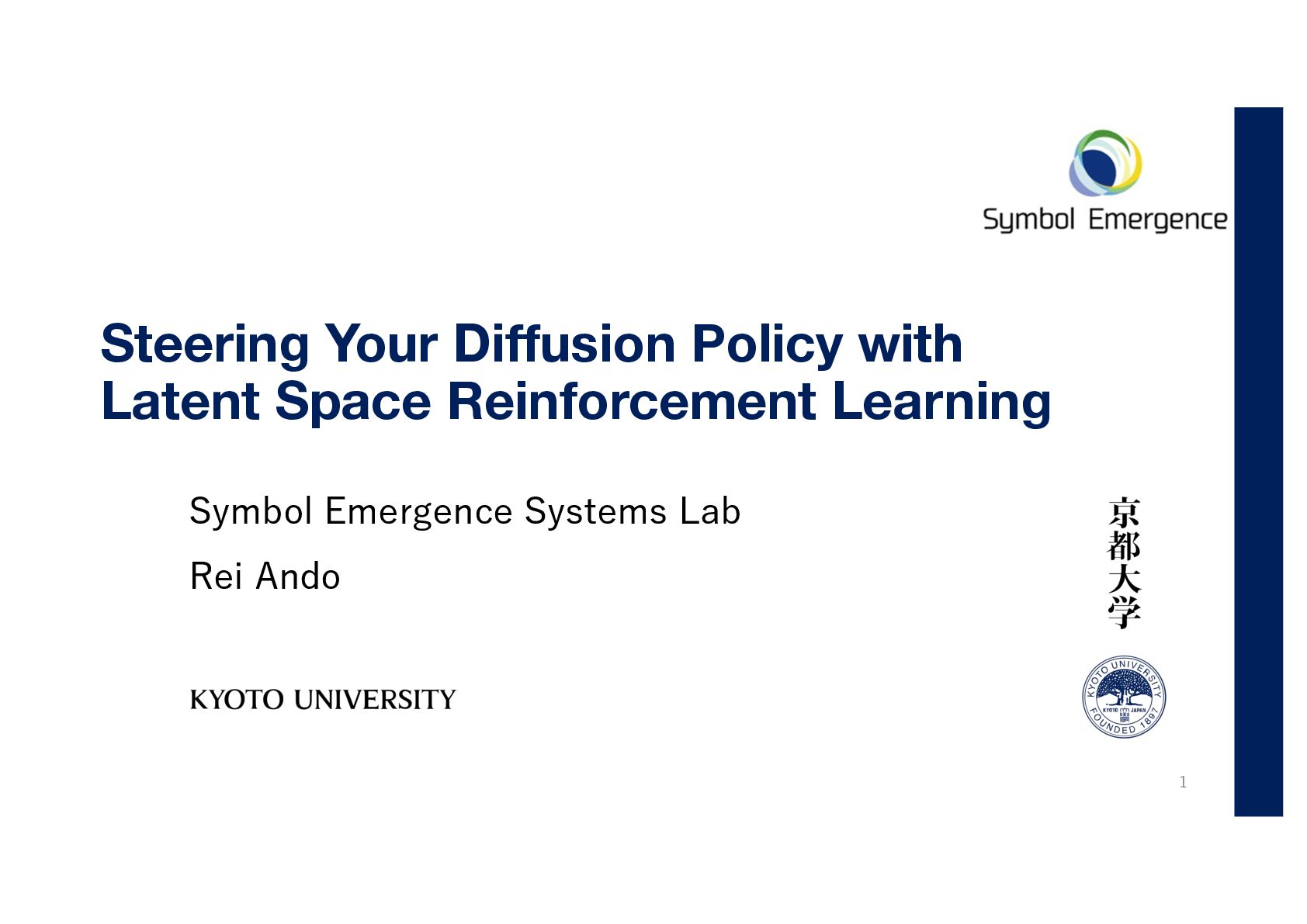 Symbol Emergence

Steering Your Diffusion Policy with Latent Space Reinforcement Learning

Symbol Emergence Systems Lab

Rei Ando

京都大学

KYOTO UNIVERSITY

KYOTO UNIVERSITY
KYOTO JAPAN
FOUNDED 1897

1